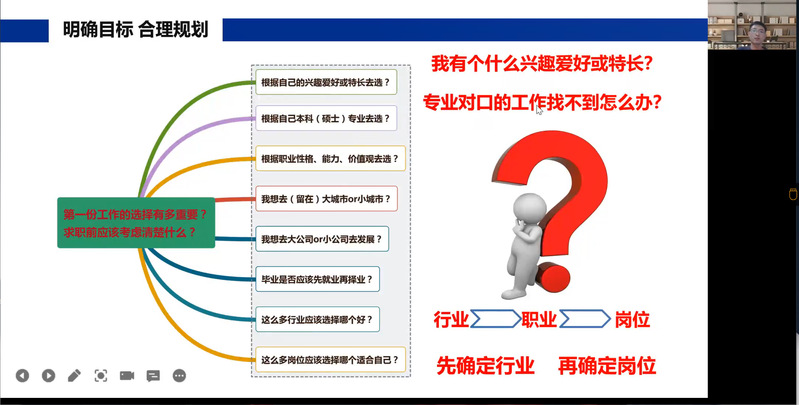 明确目标 合理规划

第一份工作的选择有多重要？
求职前应该考虑清楚什么？

根据自己的兴趣爱好或特长去选？

根据自己本科（硕士）专业去选？

根据职业性格、能力、价值观去选？

我想去（留在）大城市or小城市？

我想去大公司or小公司去发展？

毕业是否应该先就业再择业？

这么多行业应该选择哪个好？

这么多岗位应该选择哪个适合自己？

我有个什么兴趣爱好或特长？

专业对口的工作找不到怎么办？

行业 职业 岗位

先确定行业 再确定岗位